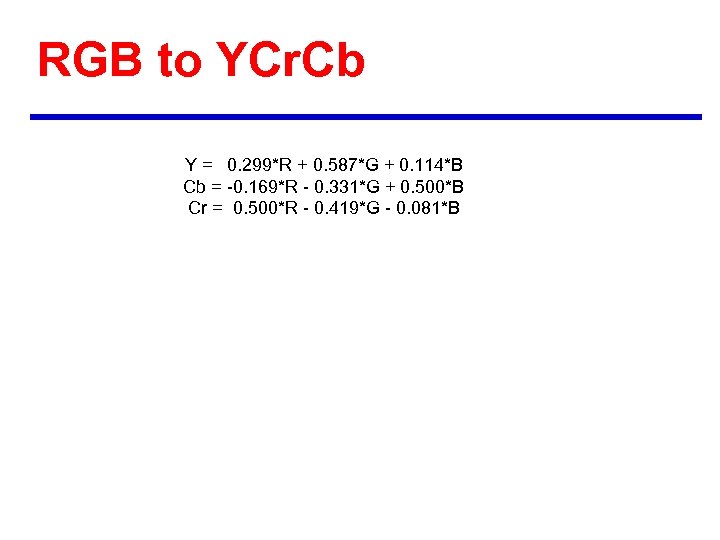 RGB to YCrCb

Y = 0.299*R + 0.587*G + 0.114*B
Cb = -0.169*R - 0.331*G + 0.500*B
Cr = 0.500*R - 0.419*G - 0.081*B